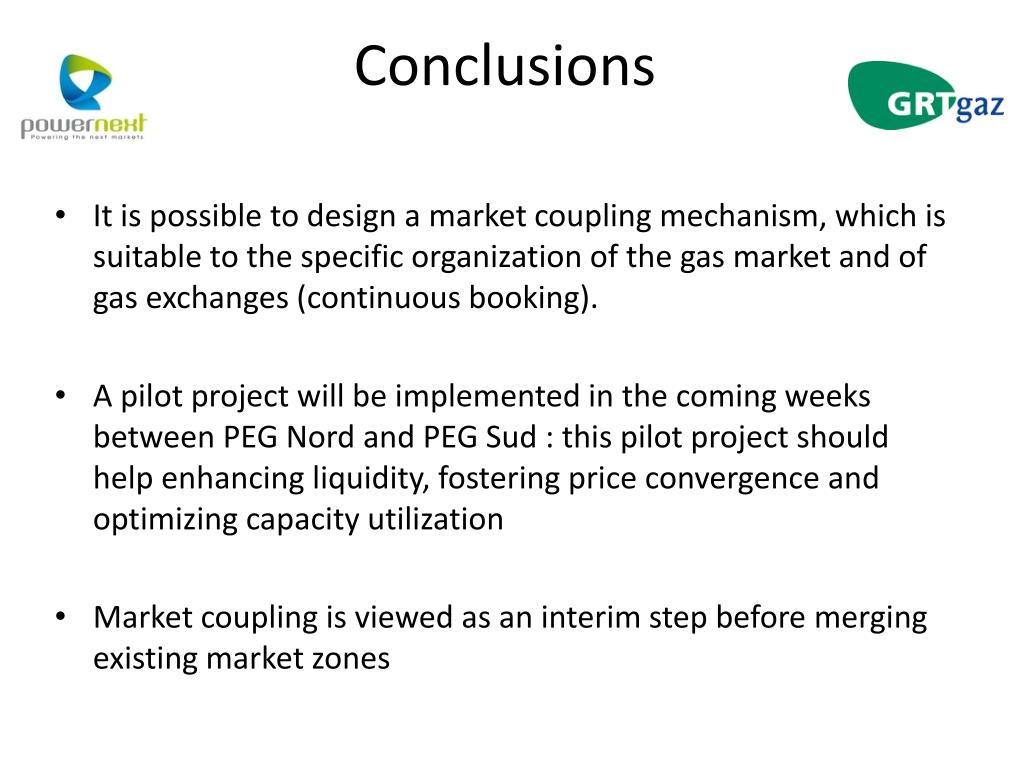 powernext
Powering the next markets

Conclusions

GRTgaz

• It is possible to design a market coupling mechanism, which is suitable to the specific organization of the gas market and of gas exchanges (continuous booking).

• A pilot project will be implemented in the coming weeks between PEG Nord and PEG Sud : this pilot project should help enhancing liquidity, fostering price convergence and optimizing capacity utilization

• Market coupling is viewed as an interim step before merging existing market zones